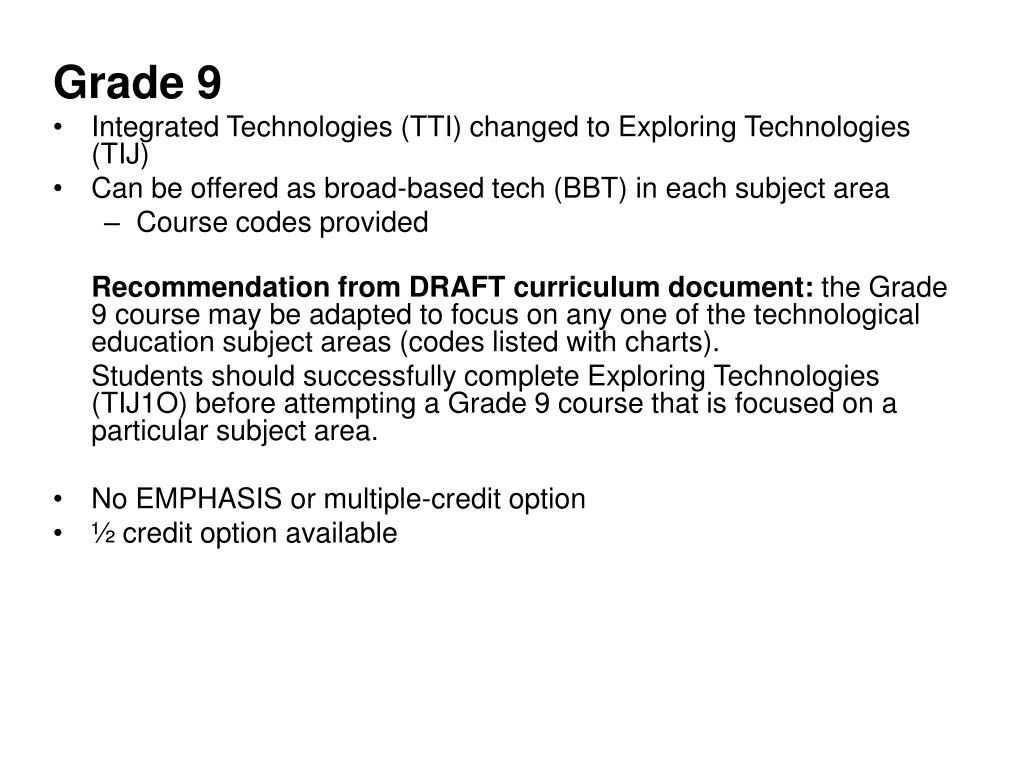 Grade 9

• Integrated Technologies (TTI) changed to Exploring Technologies (TIJ)
• Can be offered as broad-based tech (BBT) in each subject area
– Course codes provided

Recommendation from DRAFT curriculum document: the Grade 9 course may be adapted to focus on any one of the technological education subject areas (codes listed with charts).

Students should successfully complete Exploring Technologies (TIJ1O) before attempting a Grade 9 course that is focused on a particular subject area.

• No EMPHASIS or multiple-credit option
• ½ credit option available